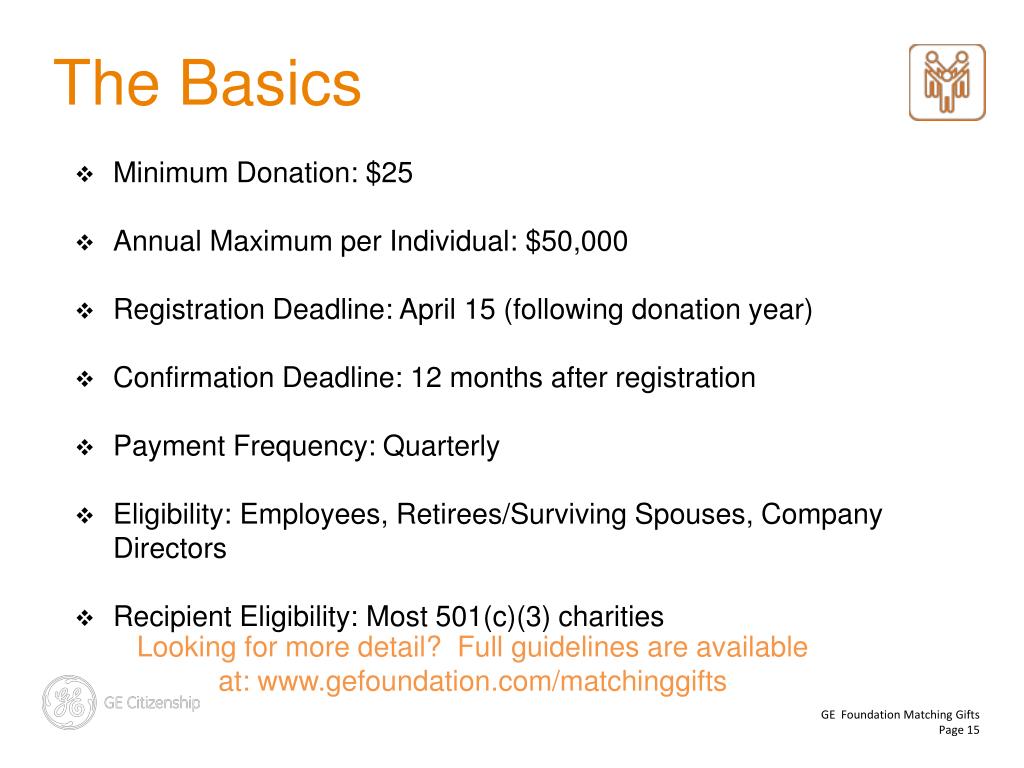 The Basics

❖ Minimum Donation: $25

❖ Annual Maximum per Individual: $50,000

❖ Registration Deadline: April 15 (following donation year)

❖ Confirmation Deadline: 12 months after registration

❖ Payment Frequency: Quarterly

❖ Eligibility: Employees, Retirees/Surviving Spouses, Company Directors

❖ Recipient Eligibility: Most 501(c)(3) charities

Looking for more detail? Full guidelines are available at: www.gefoundation.com/matchinggifts

GE Citizenship

GE Foundation Matching Gifts
Page 15